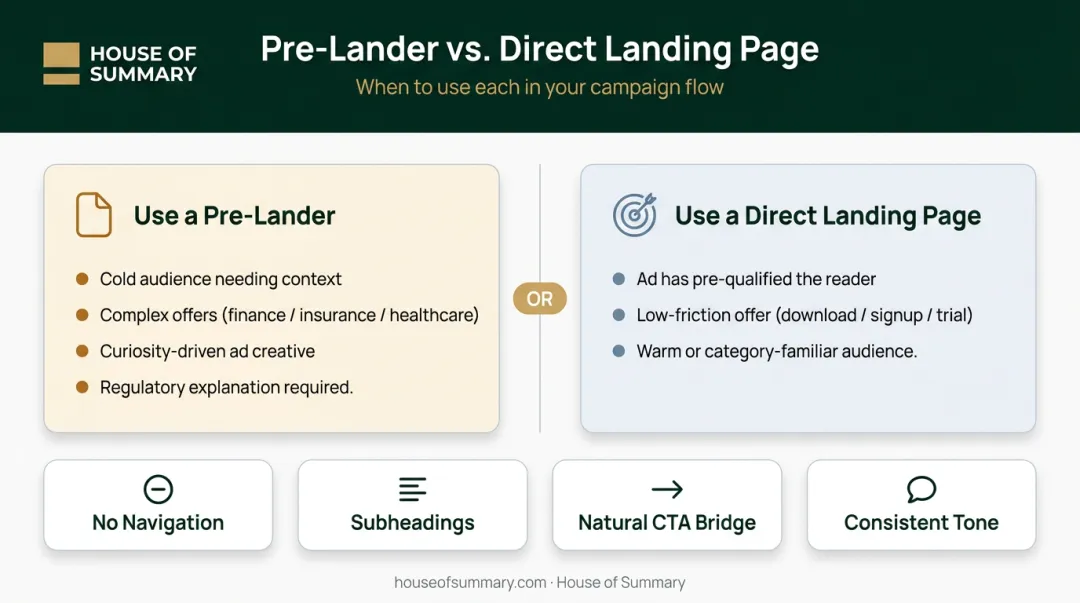 HOUSE OF SUMMARY

Pre-Lander vs. Direct Landing Page

When to use each in your campaign flow

Use a Pre-Lander

- Cold audience needing context
- Complex offers (finance / insurance / healthcare)
- Curiosity-driven ad creative
- Regulatory explanation required.

OR

Use a Direct Landing Page

- Ad has pre-qualified the reader
- Low-friction offer (download / signup / trial)
- Warm or category-familiar audience.

No Navigation

Subheadings

Natural CTA Bridge

Consistent Tone

houseofsummary.com · House of Summary